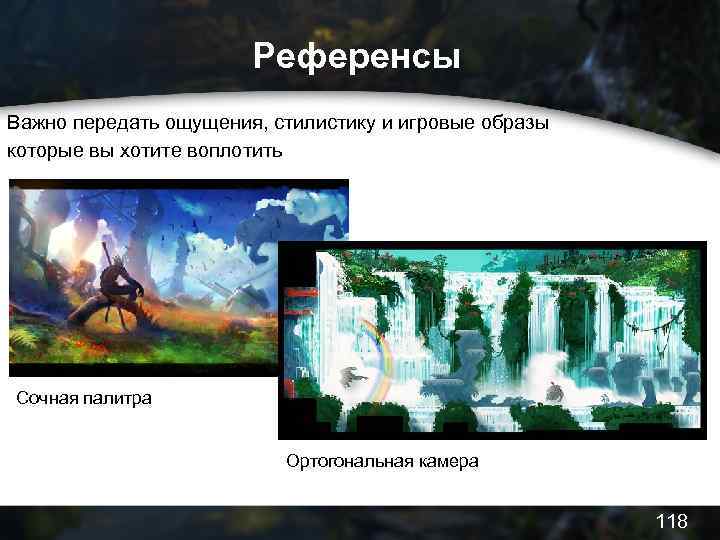 Референсы

Важно передать ощущения, стилистику и игровые образы которые вы хотите воплотить

Сочная палитра

Ортогональная камера

118